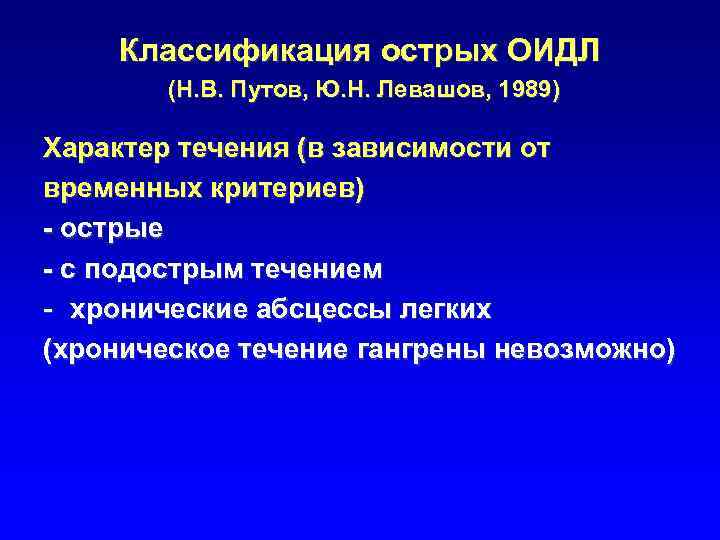 Классификация острых ОИДЛ
(Н.В. Путов, Ю.Н. Левашов, 1989)

Характер течения (в зависимости от временных критериев)
- острые
- с подострым течением
- хронические абсцессы легких
(хроническое течение гангрены невозможно)